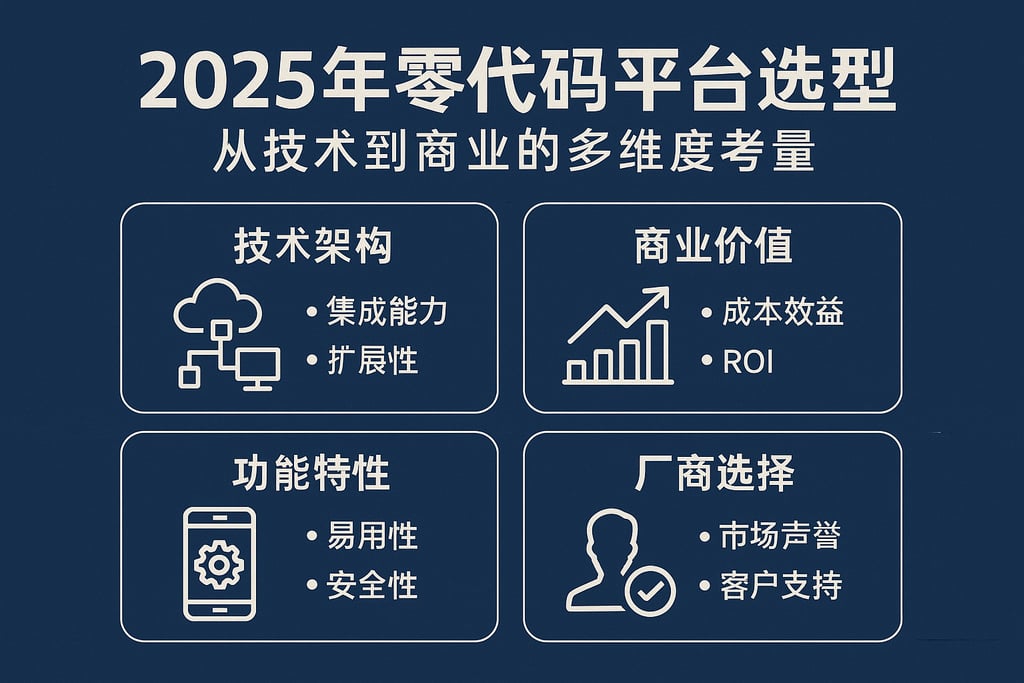 2025年零代码平台选型
从技术到商业的多维度考量

技术架构
• 集成能力
• 扩展性

商业价值
• 成本效益
• ROI

功能特性
• 易用性
• 安全性

厂商选择
• 市场声誉
• 客户支持